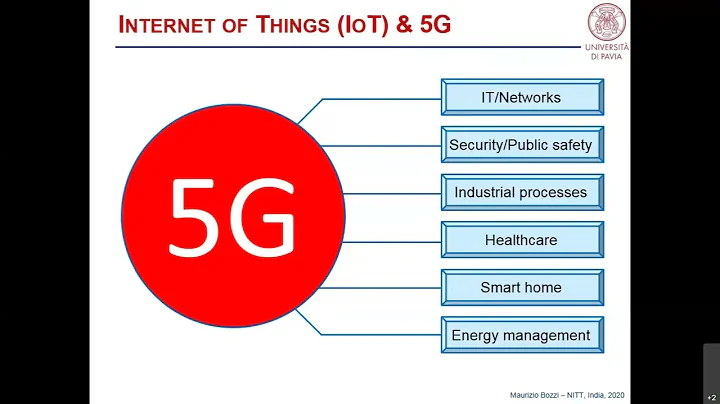 INTERNET OF THINGS (IOT) & 5G

UNIVERSITÀ DI PAVIA

5G

IT/Networks

Security/Public safety

Industrial processes

Healthcare

Smart home

Energy management

Maurizio Bozzi – NITT, India, 2020

+2